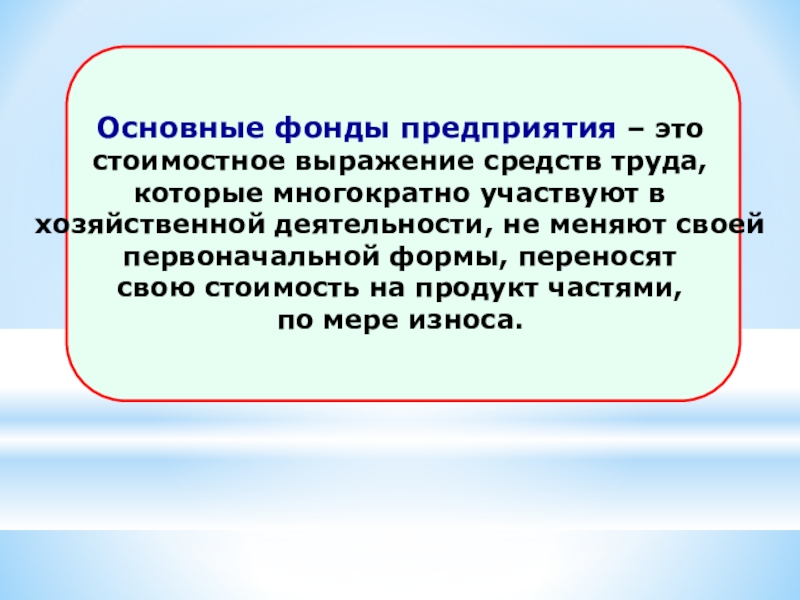 Основные фонды предприятия – это стоимостное выражение средств труда, которые многократно участвуют в хозяйственной деятельности, не меняют своей первоначальной формы, переносят свою стоимость на продукт частями, по мере износа.